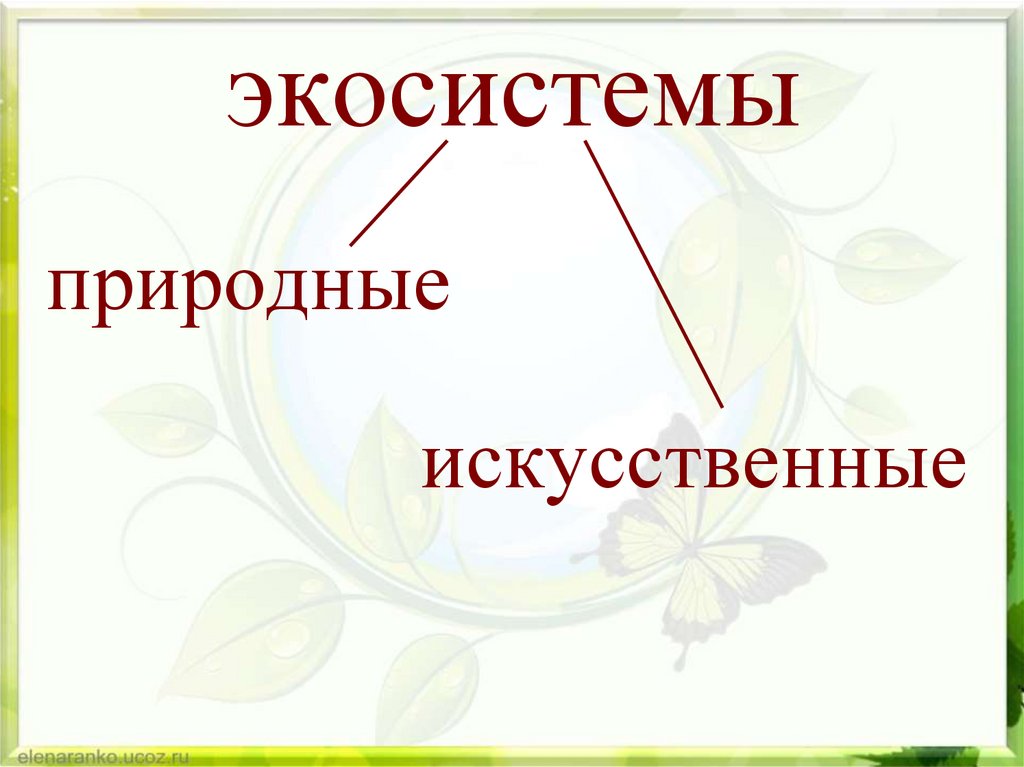 экосистемы

природные

искусственные

elenaranko.ucoz.ru